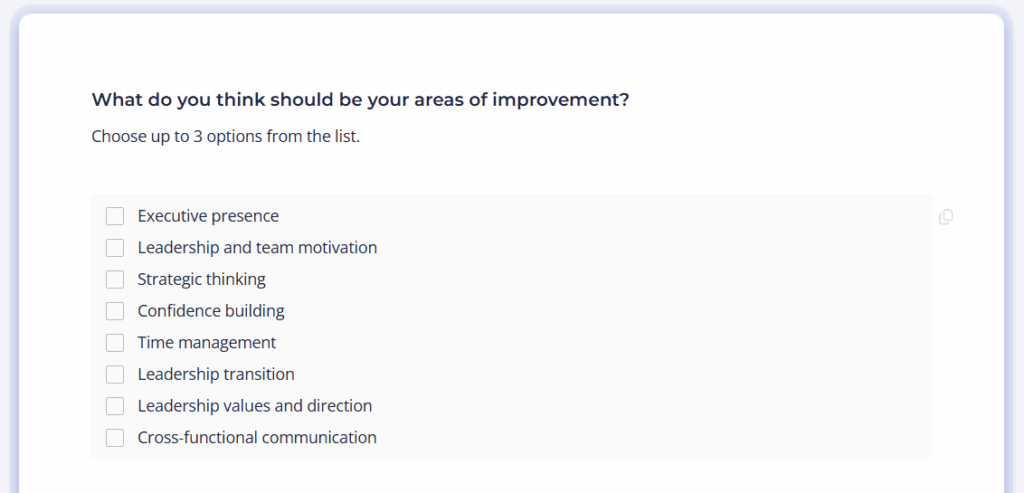 What do you think should be your areas of improvement?

Choose up to 3 options from the list.

Executive presence
Leadership and team motivation
Strategic thinking
Confidence building
Time management
Leadership transition
Leadership values and direction
Cross-functional communication